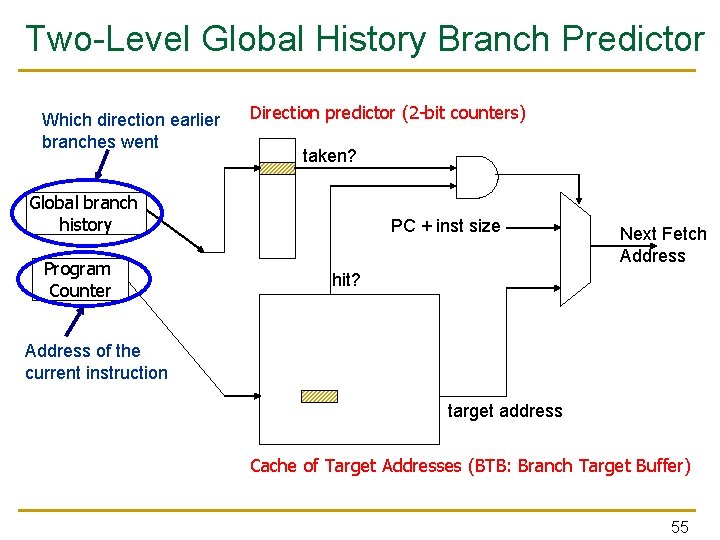 Two-Level Global History Branch Predictor

Which direction earlier branches went

Direction predictor (2-bit counters)

taken?

Global branch history

Program Counter

PC + inst size

Next Fetch Address

hit?

Address of the current instruction

target address

Cache of Target Addresses (BTB: Branch Target Buffer)

55